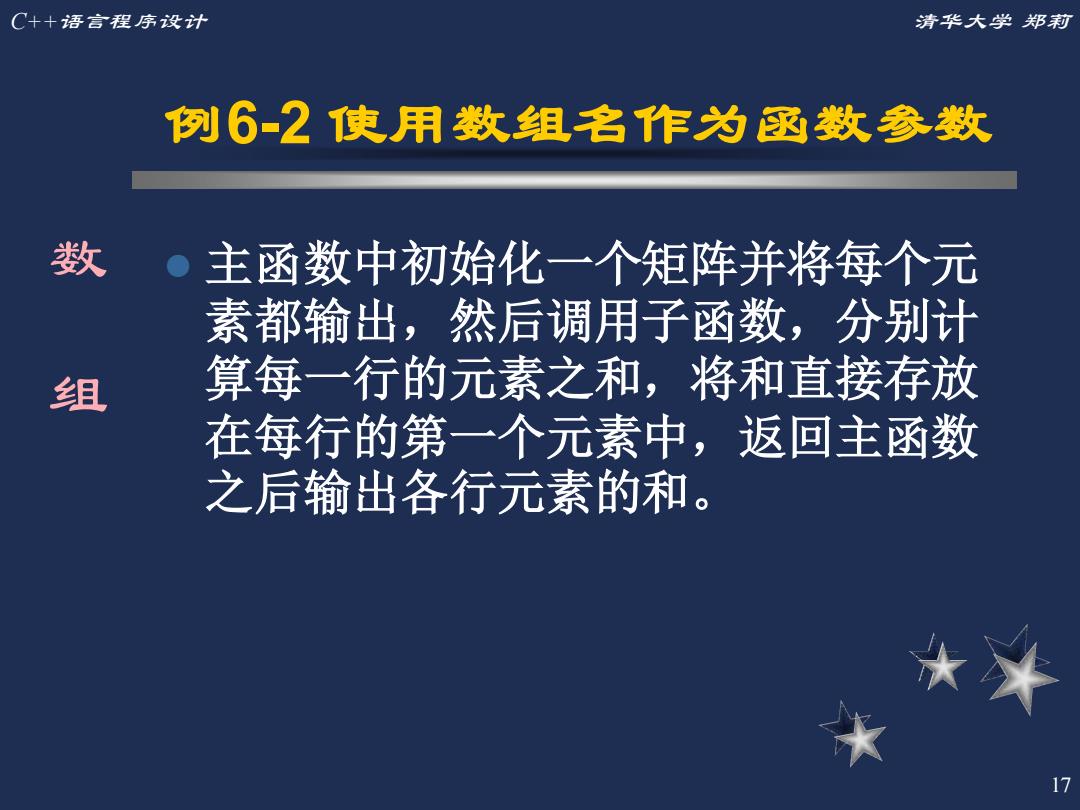 C++语言程序设计

清华大学 郑莉

例6-2 使用数组名作为函数参数

数

组

主函数中初始化一个矩阵并将每个元素都输出，然后调用子函数，分别计算每一行的元素之和，将和直接存放在每行的第一个元素中，返回主函数之后输出各行元素的和。

17